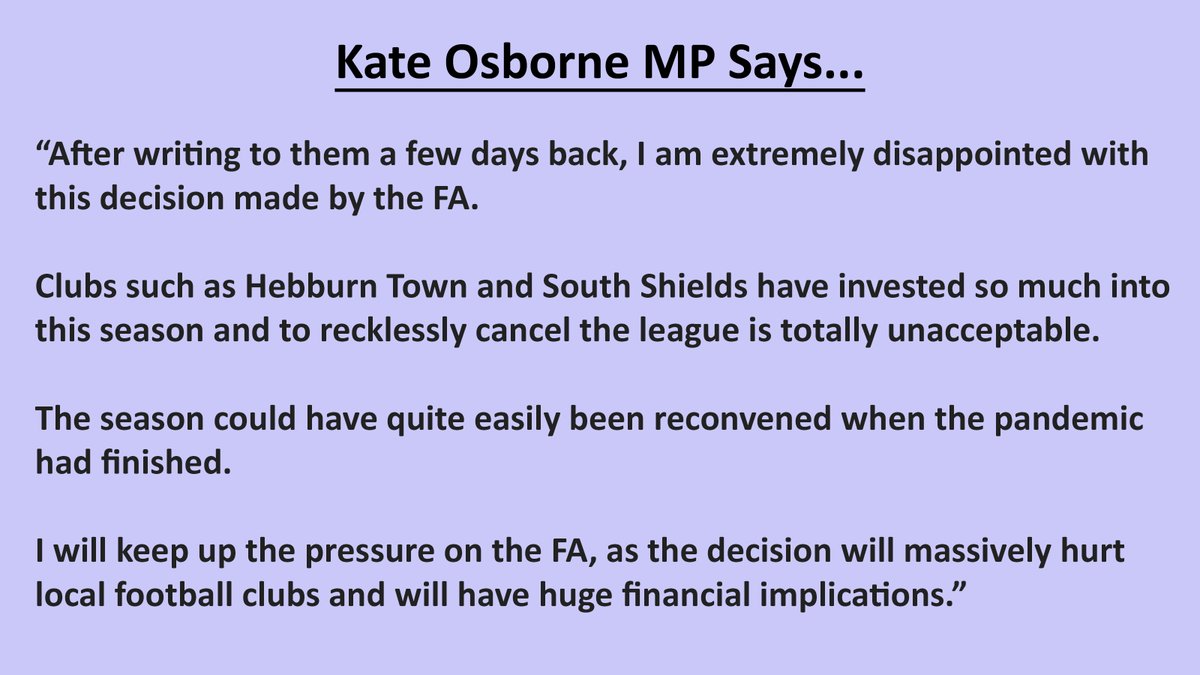 Kate Osborne MP Says...

“After writing to them a few days back, I am extremely disappointed with this decision made by the FA.

Clubs such as Hebburn Town and South Shields have invested so much into this season and to recklessly cancel the league is totally unacceptable.

The season could have quite easily been reconvened when the pandemic had finished.

I will keep up the pressure on the FA, as the decision will massively hurt local football clubs and will have huge financial implications.”